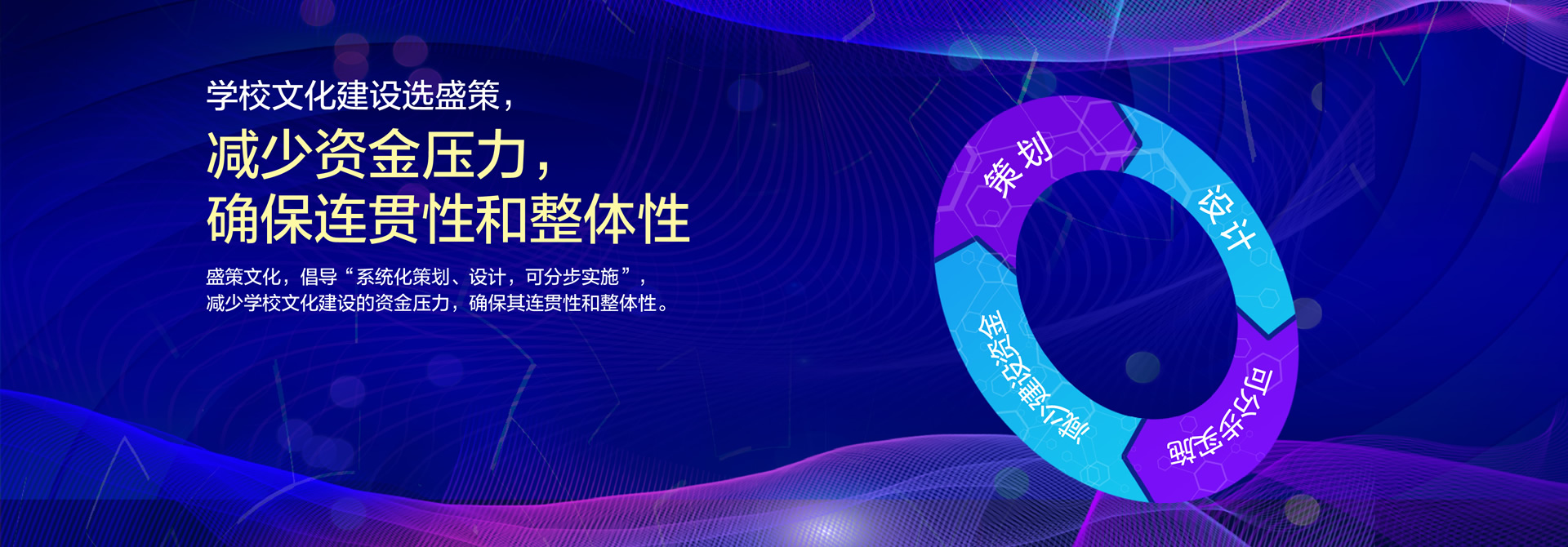 学校文化建设选盛策，
减少资金压力，
确保连贯性和整体性

盛策文化，倡导“系统化策划、设计，可分步实施”，
减少学校文化建设的资金压力，确保其连贯性和整体性。

策划
设计
可分步实施
减少建设资金